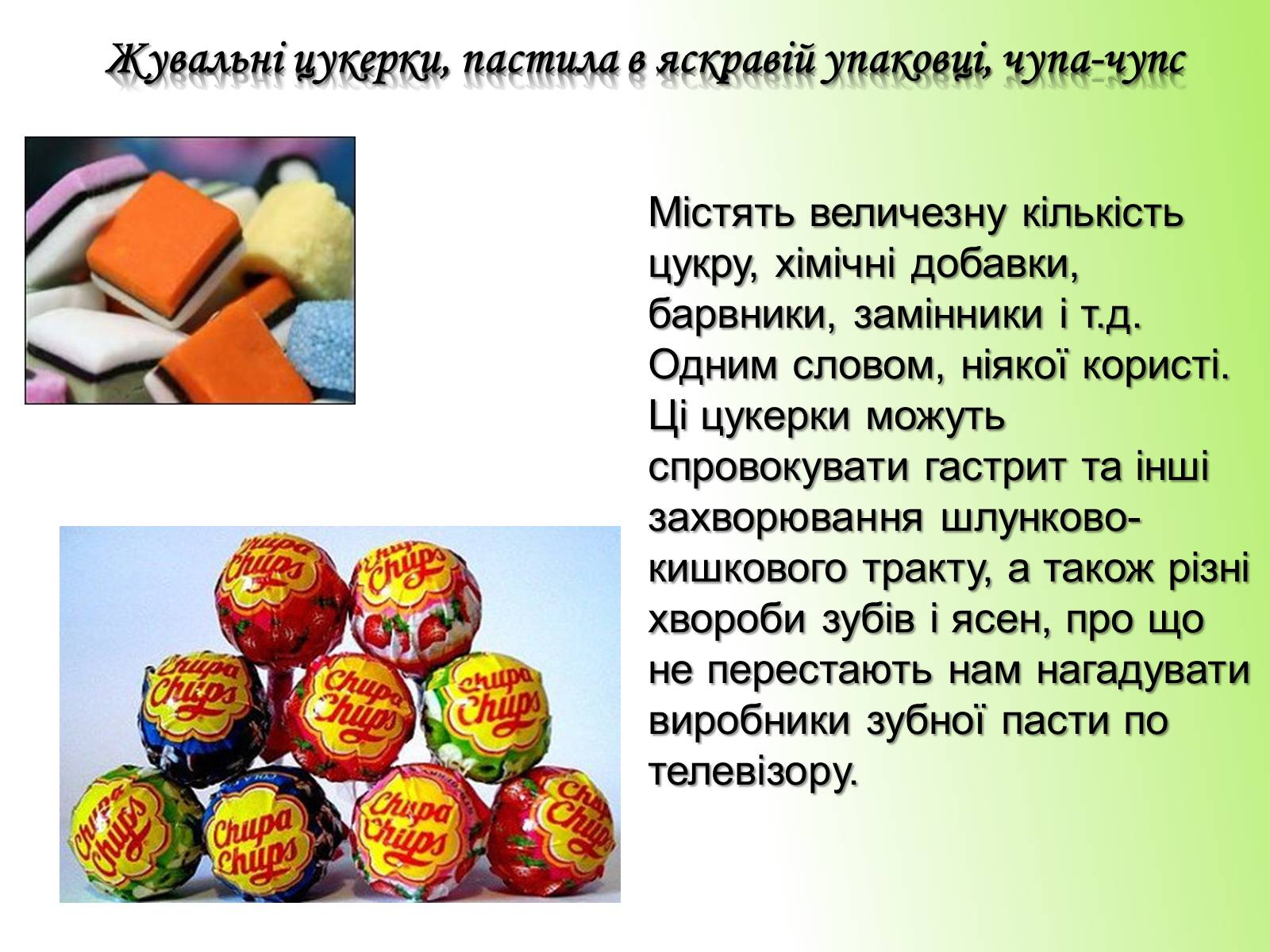 Жувальні цукерки, пастила в яскравій упаковці, чупа-чупс

Містять величезну кількість цукру, хімічні добавки, барвники, замінники і т.д. Одним словом, ніякої користі. Ці цукерки можуть спровокувати гастрит та інші захворювання шлунково-кишкового тракту, а також різні хвороби зубів і ясен, про що не перестають нам нагадувати виробники зубної пасти по телевізору.

Chupa Chups
Chupa Chups
Chupa Chups
Chupa Chups
Chupa Chups
Chupa Chups
Chupa Chups
Chupa Chups
Chupa Chups